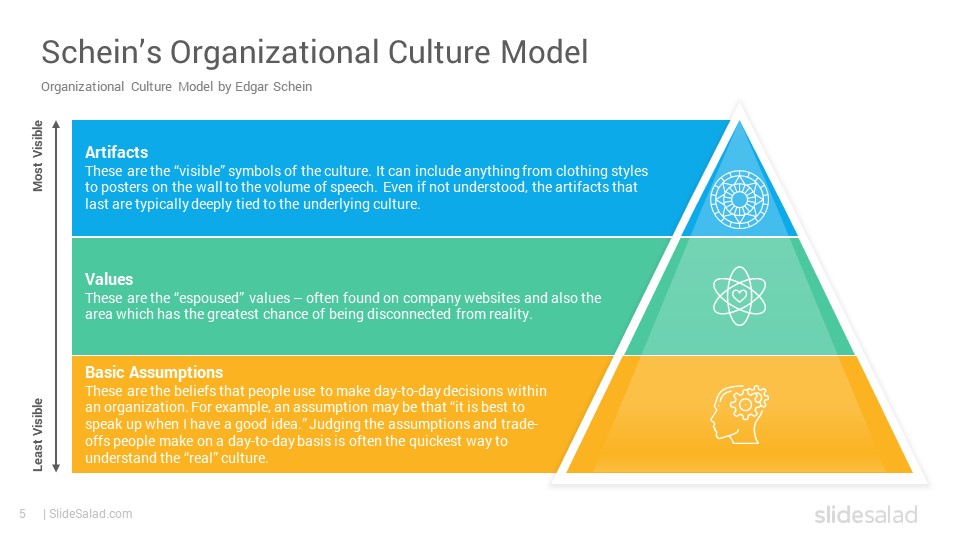 Schein's Organizational Culture Model

Organizational Culture Model by Edgar Schein

Most Visible

Least Visible

Artifacts
These are the "visible" symbols of the culture. It can include anything from clothing styles to posters on the wall to the volume of speech. Even if not understood, the artifacts that last are typically deeply tied to the underlying culture.

Values
These are the "espoused" values – often found on company websites and also the area which has the greatest chance of being disconnected from reality.

Basic Assumptions
These are the beliefs that people use to make day-to-day decisions within an organization. For example, an assumption may be that "it is best to speak up when I have a good idea." Judging the assumptions and trade-offs people make on a day-to-day basis is often the quickest way to understand the "real" culture.

5 | SlideSalad.com

slidesalad